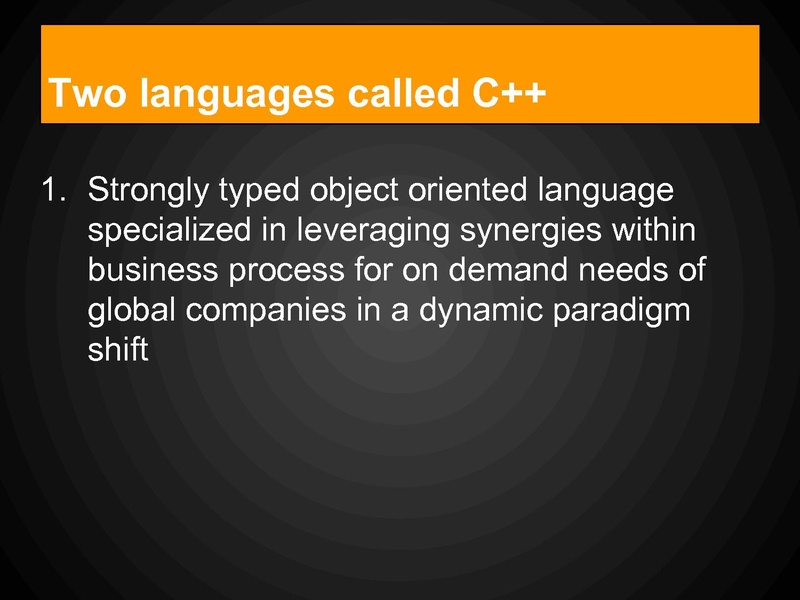 Two languages called C++

1. Strongly typed object oriented language specialized in leveraging synergies within business process for on demand needs of global companies in a dynamic paradigm shift